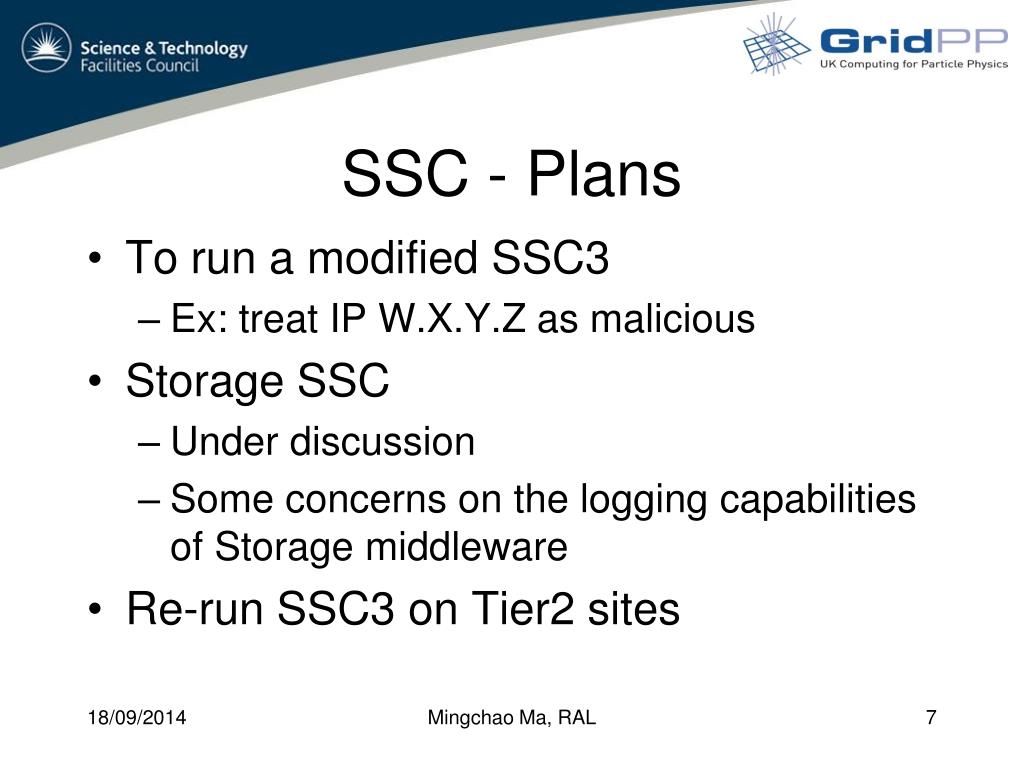 Science & Technology
Facilities Council

GridPP
UK Computing for Particle Physics

SSC - Plans

• To run a modified SSC3
– Ex: treat IP W.X.Y.Z as malicious
• Storage SSC
– Under discussion
– Some concerns on the logging capabilities of Storage middleware
• Re-run SSC3 on Tier2 sites

18/09/2014
Mingchao Ma, RAL
7